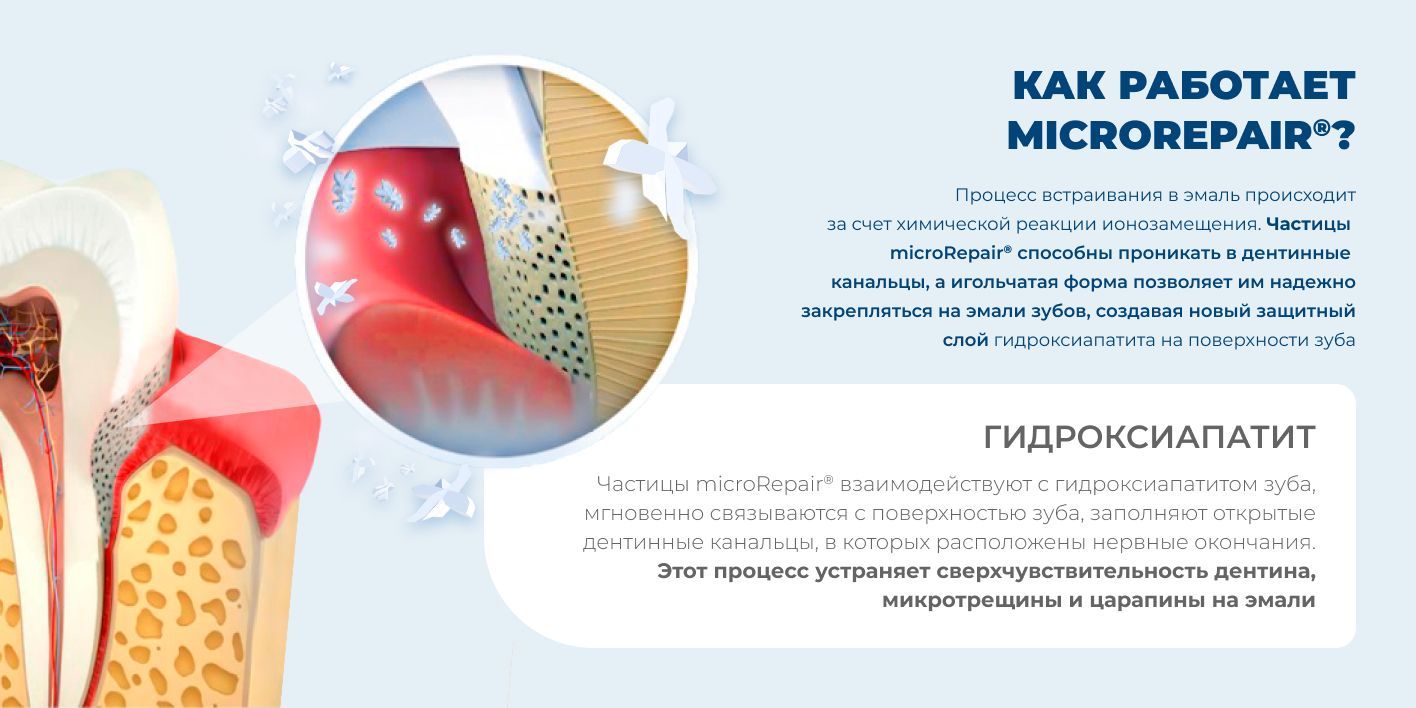 КАК РАБОТАЕТ MICROREPAIR®?

Процесс встраивания в эмаль происходит за счет химической реакции ионозамещения. Частицы microRepair® способны проникать в дентинные канальцы, а игольчатая форма позволяет им надежно закрепляться на эмали зубов, создавая новый защитный слой гидроксиапатита на поверхности зуба

ГИДРОКСИАПАТИТ

Частицы microRepair® взаимодействуют с гидроксиапатитом зуба, мгновенно связываются с поверхностью зуба, заполняют открытые дентинные канальцы, в которых расположены нервные окончания. Этот процесс устраняет сверхчувствительность дентина, микротрещины и царапины на эмали